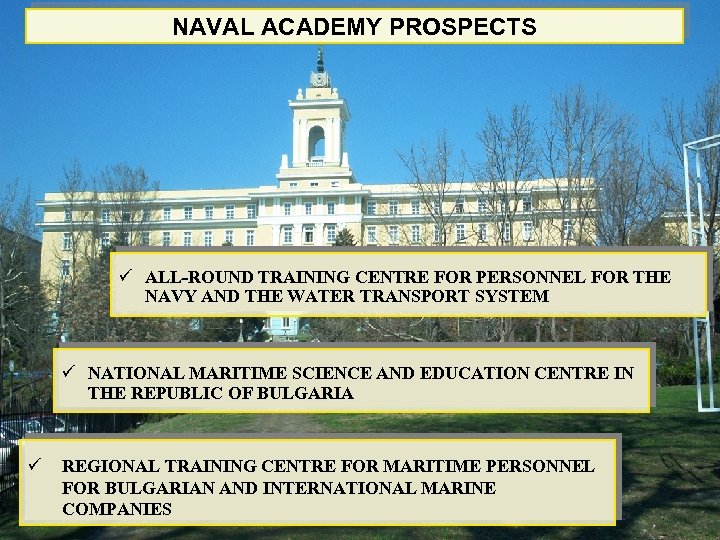 NAVAL ACADEMY PROSPECTS

✓ ALL-ROUND TRAINING CENTRE FOR PERSONNEL FOR THE NAVY AND THE WATER TRANSPORT SYSTEM

✓ NATIONAL MARITIME SCIENCE AND EDUCATION CENTRE IN THE REPUBLIC OF BULGARIA

✓ REGIONAL TRAINING CENTRE FOR MARITIME PERSONNEL FOR BULGARIAN AND INTERNATIONAL MARINE COMPANIES